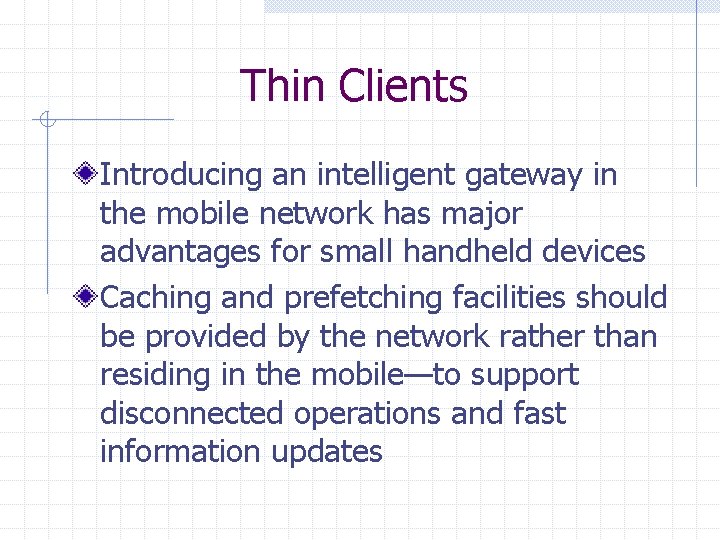 Thin Clients

Introducing an intelligent gateway in the mobile network has major advantages for small handheld devices

Caching and prefetching facilities should be provided by the network rather than residing in the mobile—to support disconnected operations and fast information updates